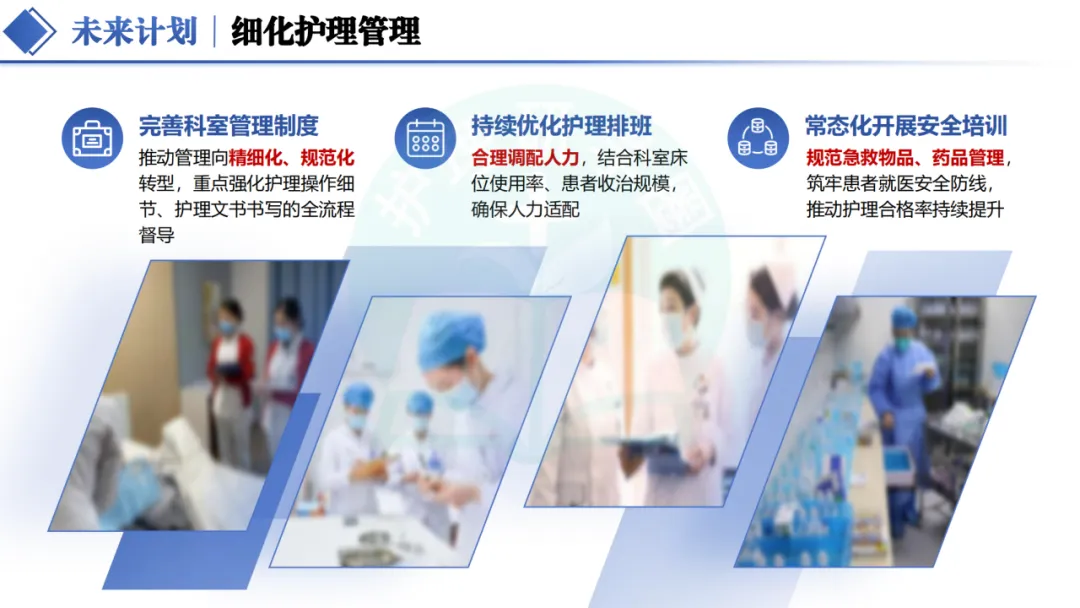 未来计划 | 细化护理管理

完善科室管理制度
推动管理向精细化、规范化转型，重点强化护理操作细节、护理文书书写的全流程督导

持续优化护理排班
合理调配人力，结合科室床位使用率、患者收治规模，确保人力适配

常态化开展安全培训
规范急救物品、药品管理，筑牢患者就医安全防线，推动护理合格率持续提升